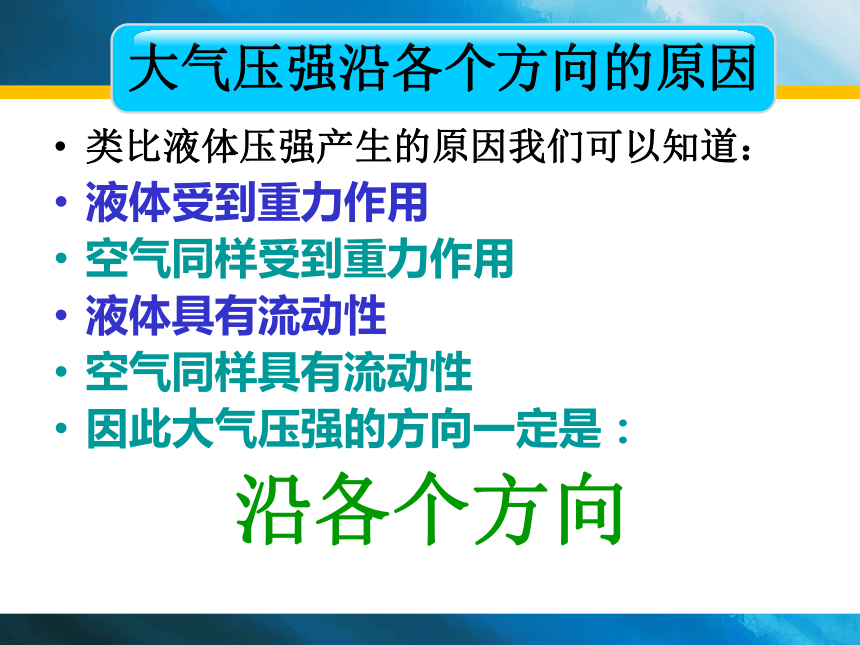 大气压强沿各个方向的原因

• 类比液体压强产生的原因我们可以知道：
• 液体受到重力作用
• 空气同样受到重力作用
• 液体具有流动性
• 空气同样具有流动性
• 因此大气压强的方向一定是：

沿各个方向